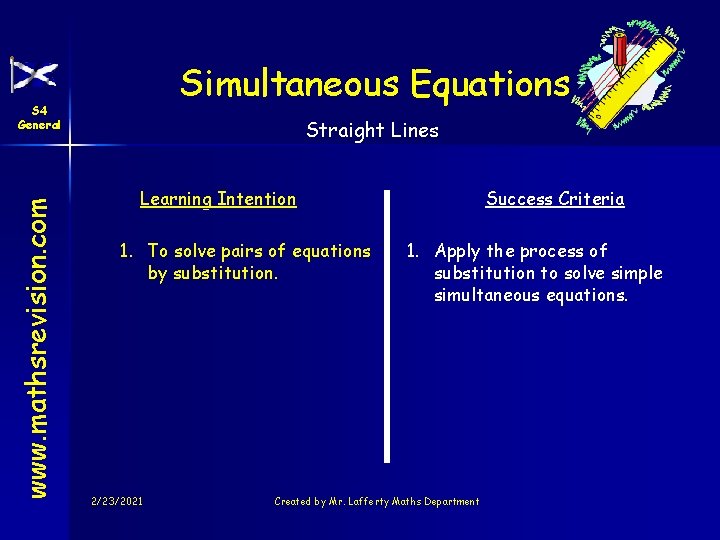 S4 General

www.mathsrevision.com

Simultaneous Equations

Straight Lines

Learning Intention

1. To solve pairs of equations by substitution.

Success Criteria

1. Apply the process of substitution to solve simple simultaneous equations.

2/23/2021

Created by Mr. Lafferty Maths Department